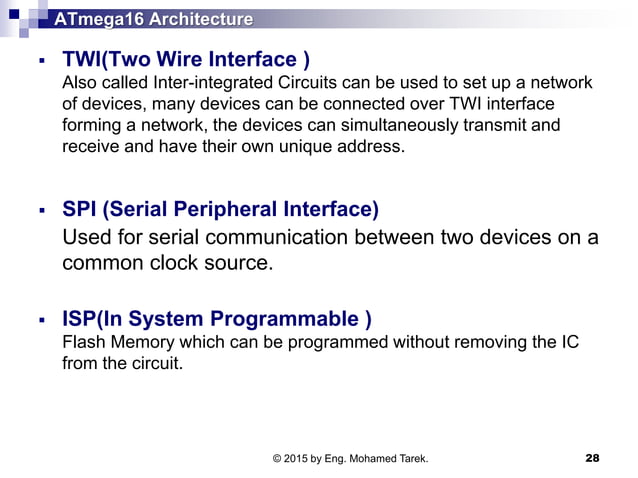 ATmega16 Architecture

▪ TWI(Two Wire Interface )
Also called Inter-integrated Circuits can be used to set up a network of devices, many devices can be connected over TWI interface forming a network, the devices can simultaneously transmit and receive and have their own unique address.

▪ SPI (Serial Peripheral Interface)
Used for serial communication between two devices on a common clock source.

▪ ISP(In System Programmable )
Flash Memory which can be programmed without removing the IC from the circuit.

© 2015 by Eng. Mohamed Tarek. 28